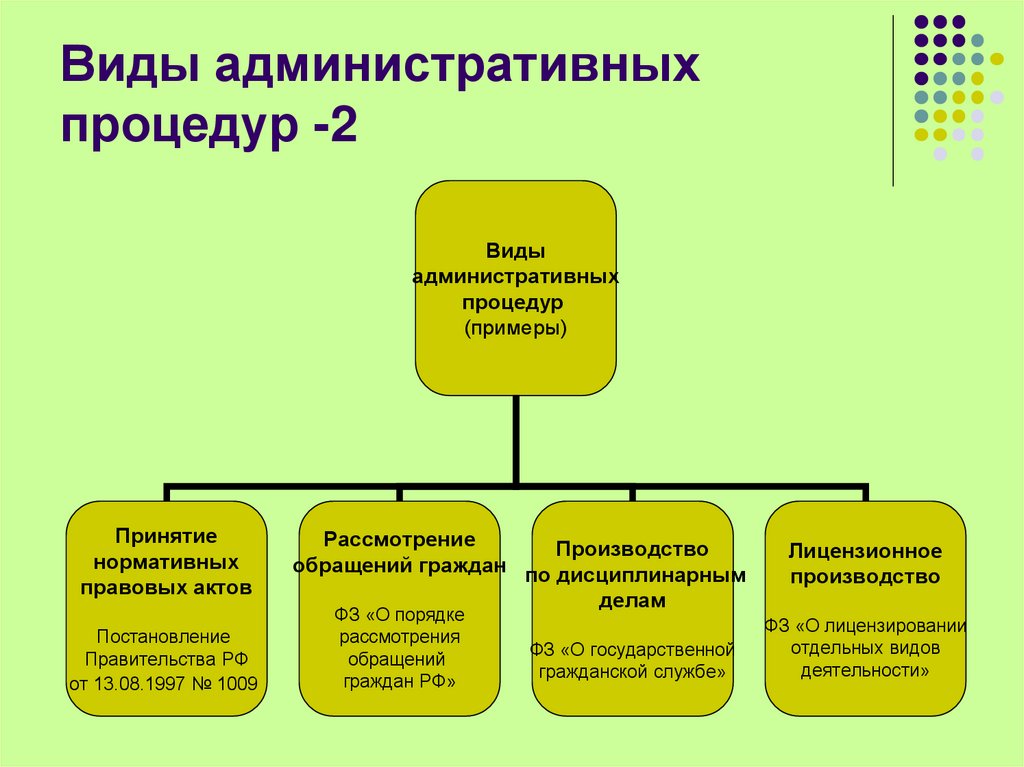 Виды административных процедур -2

Виды административных процедур (примеры)

Принятие нормативных правовых актов

Постановление Правительства РФ от 13.08.1997 № 1009

Рассмотрение обращений граждан

ФЗ «О порядке рассмотрения обращений граждан РФ»

Производство по дисциплинарным делам

ФЗ «О государственной гражданской службе»

Лицензионное производство

ФЗ «О лицензировании отдельных видов деятельности»